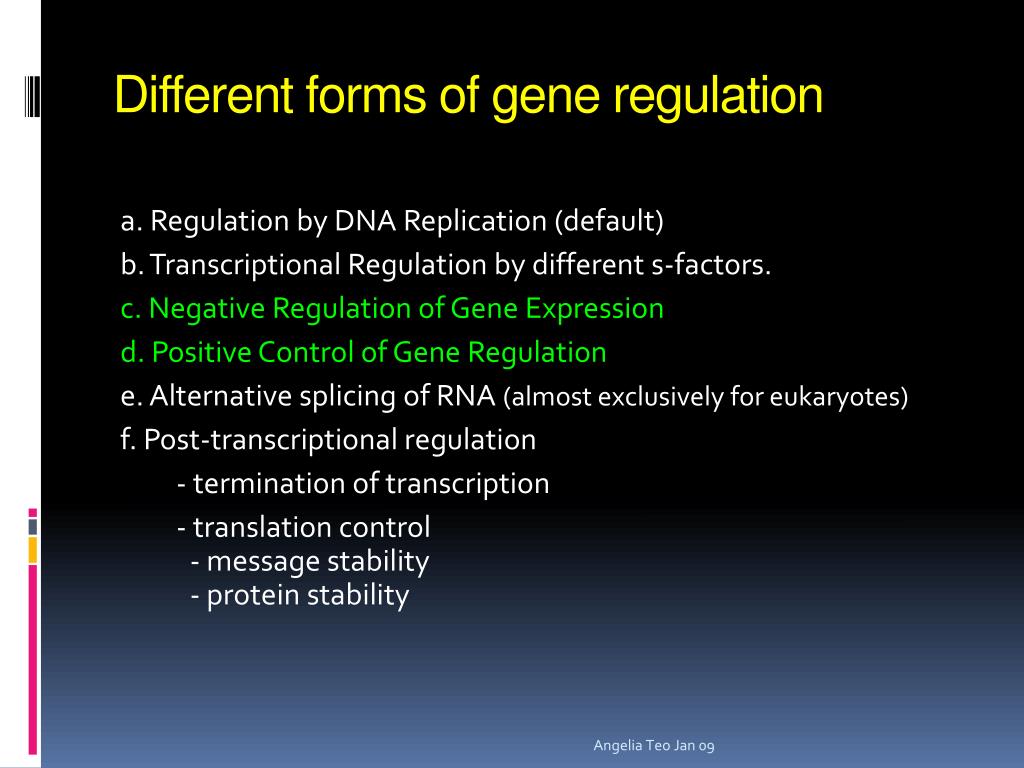 Different forms of gene regulation

a. Regulation by DNA Replication (default)
b. Transcriptional Regulation by different s-factors.
c. Negative Regulation of Gene Expression
d. Positive Control of Gene Regulation
e. Alternative splicing of RNA (almost exclusively for eukaryotes)
f. Post-transcriptional regulation
- termination of transcription
- translation control
- message stability
- protein stability

Angelia Teo Jan 09